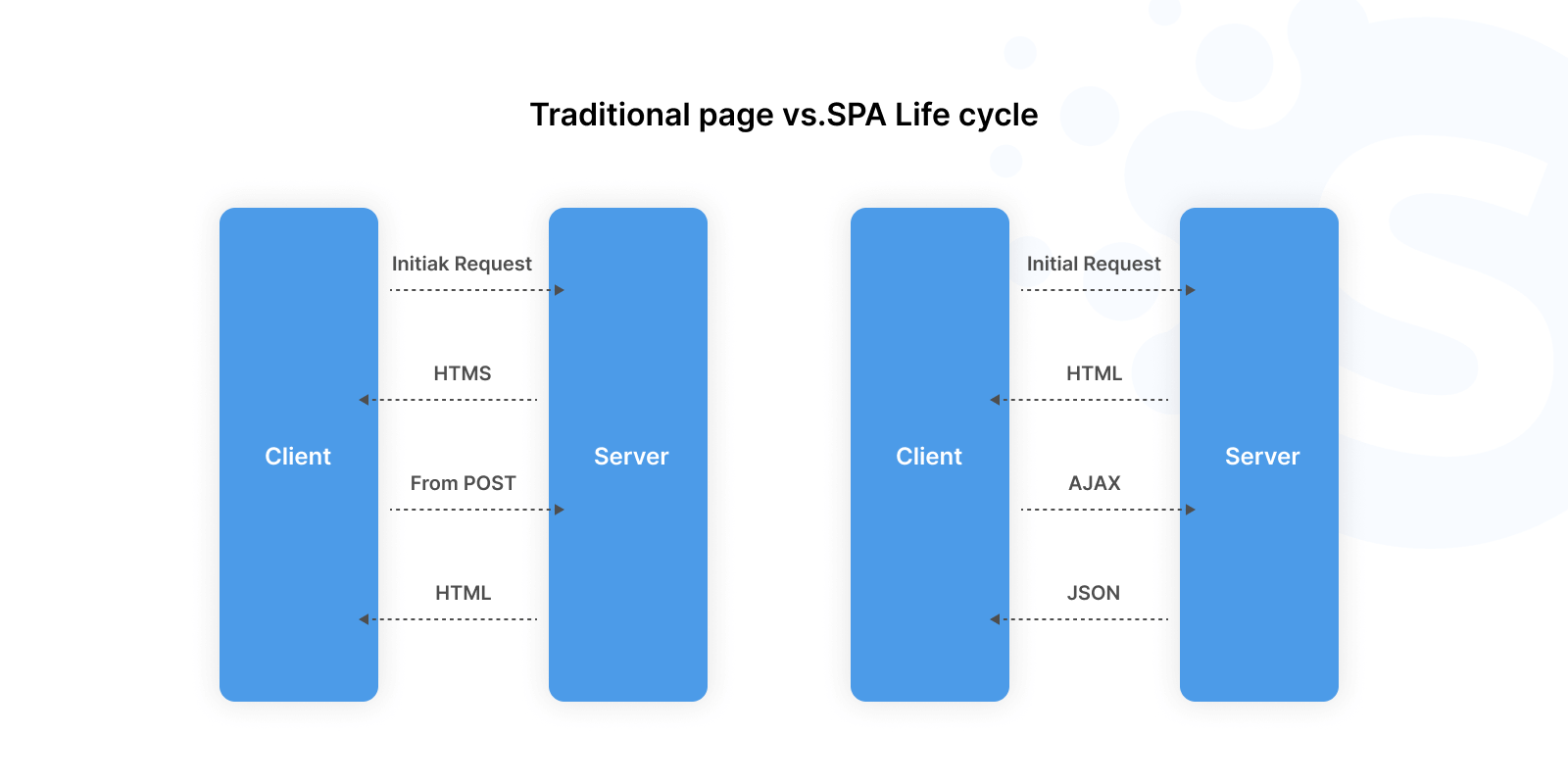 Traditional page vs.SPA Life cycle

Client

Initiak Request

HTMS

From POST

HTML

Server

Client

Initial Request

HTML

AJAX

JSON

Server